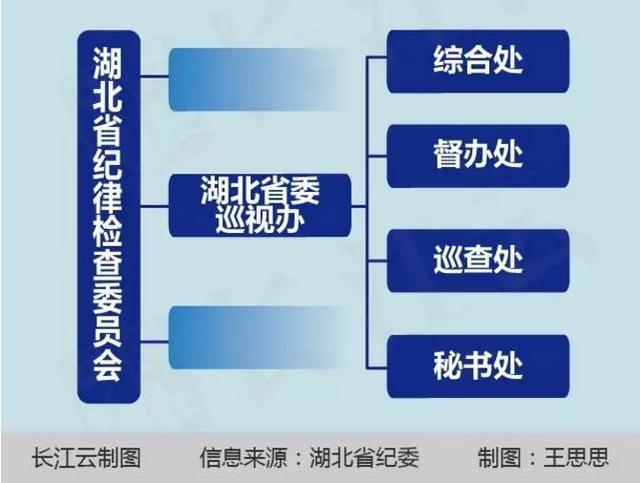 湖北省纪律检查委员会

湖北省委巡视办

综合处

督办处

巡查处

秘书处

长江云制图　信息来源：湖北省纪委　制图：王思思